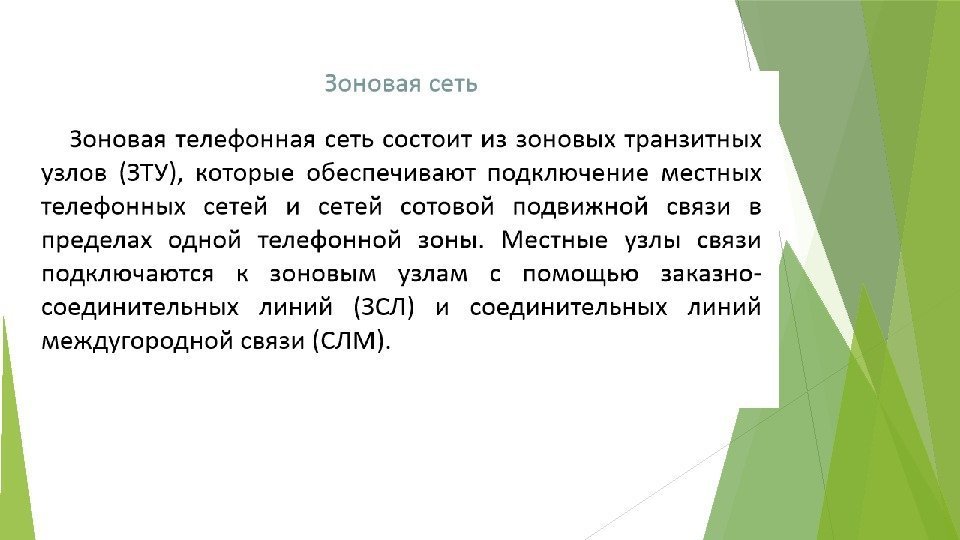 Зоновая сеть

Зоновая телефонная сеть состоит из зоновых транзитных узлов (ЗТУ), которые обеспечивают подключение местных телефонных сетей и сетей сотовой подвижной связи в пределах одной телефонной зоны. Местные узлы связи подключаются к зоновым узлам с помощью заказно-соединительных линий (ЗСЛ) и соединительных линий междугородной связи (СЛМ).